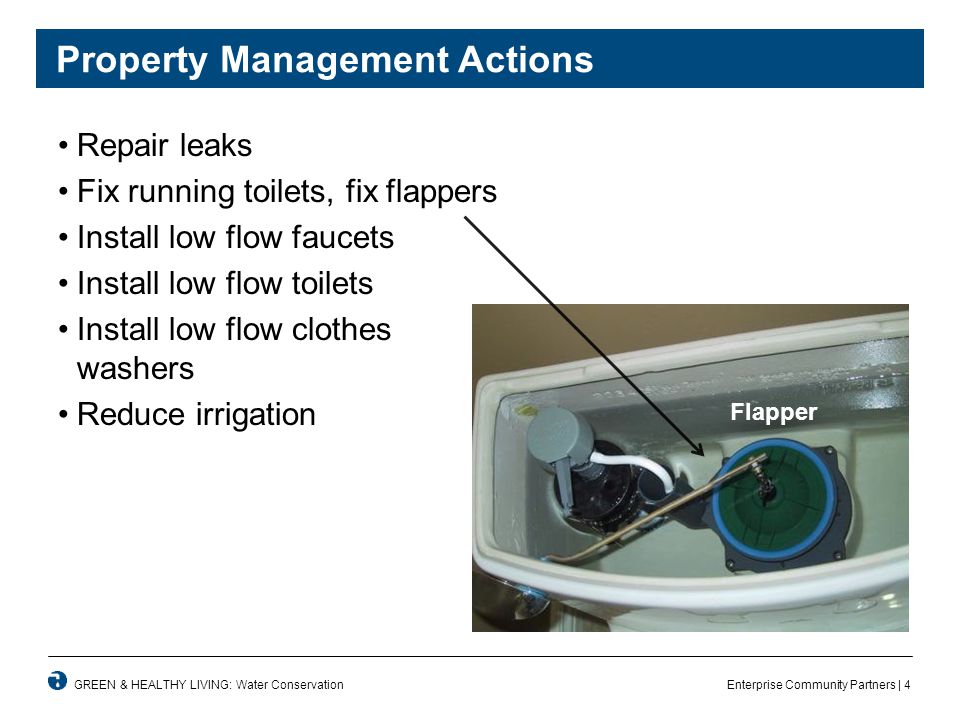 Property Management Actions

• Repair leaks
• Fix running toilets, fix flappers
• Install low flow faucets
• Install low flow toilets
• Install low flow clothes washers
• Reduce irrigation

Flapper

GREEN & HEALTHY LIVING: Water Conservation

Enterprise Community Partners | 4